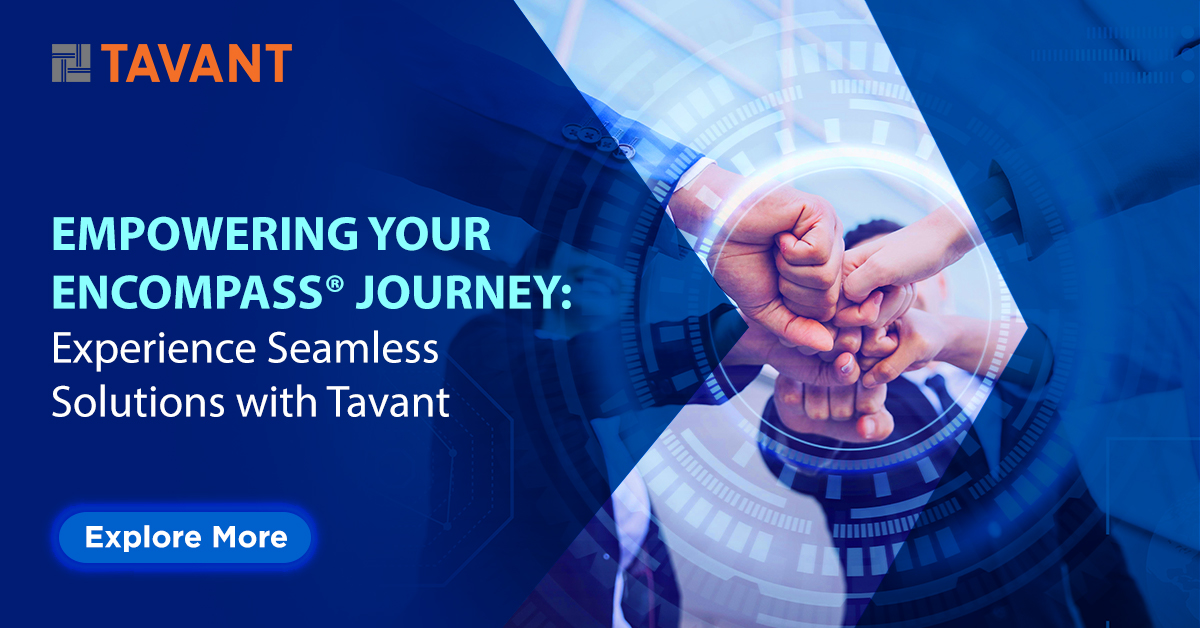 TAVANT

EMPOWERING YOUR ENCOMPASS® JOURNEY:
Experience Seamless Solutions with Tavant

Explore More